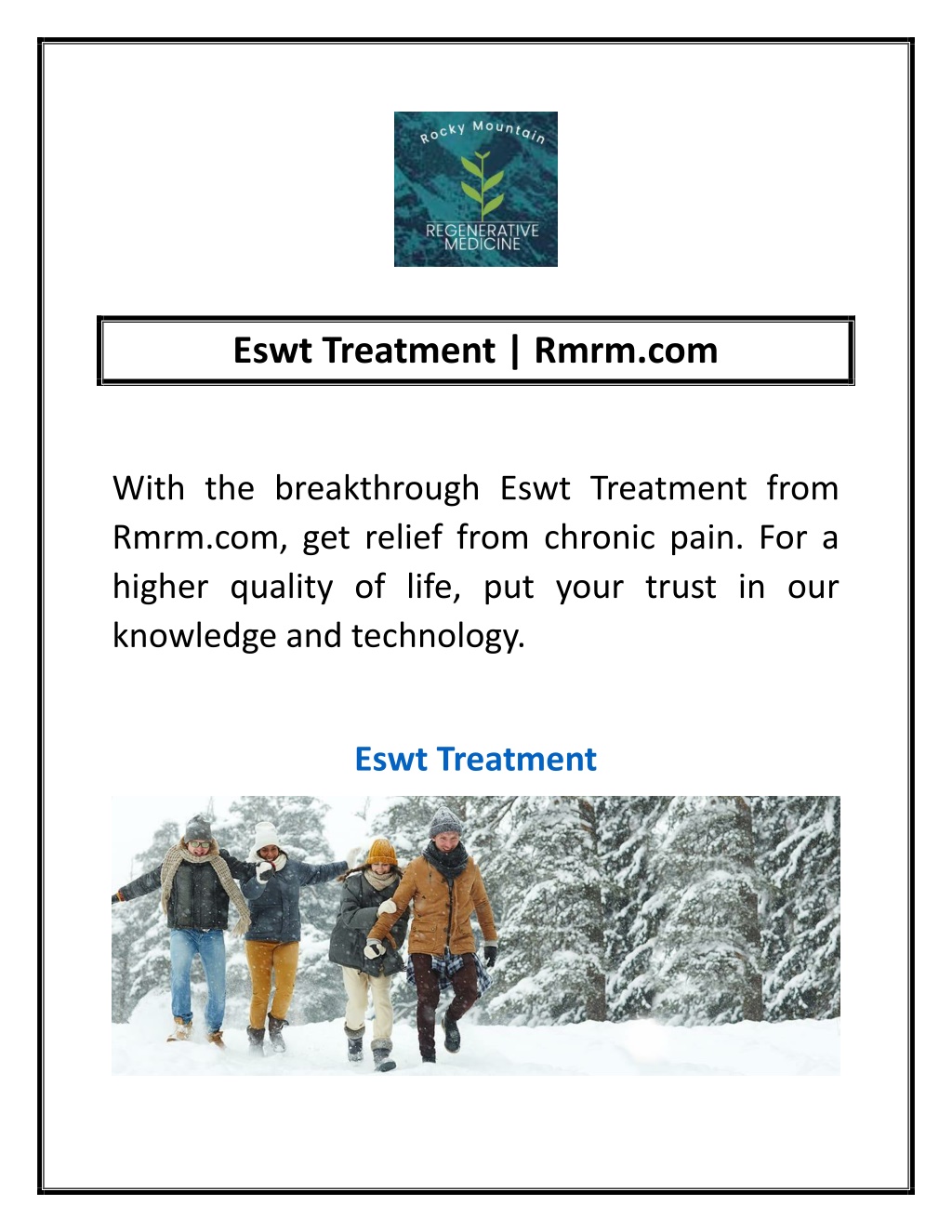 Rocky Mountain
REGENERATIVE MEDICINE

Eswt Treatment | Rmrm.com

With the breakthrough Eswt Treatment from Rmrm.com, get relief from chronic pain. For a higher quality of life, put your trust in our knowledge and technology.

Eswt Treatment